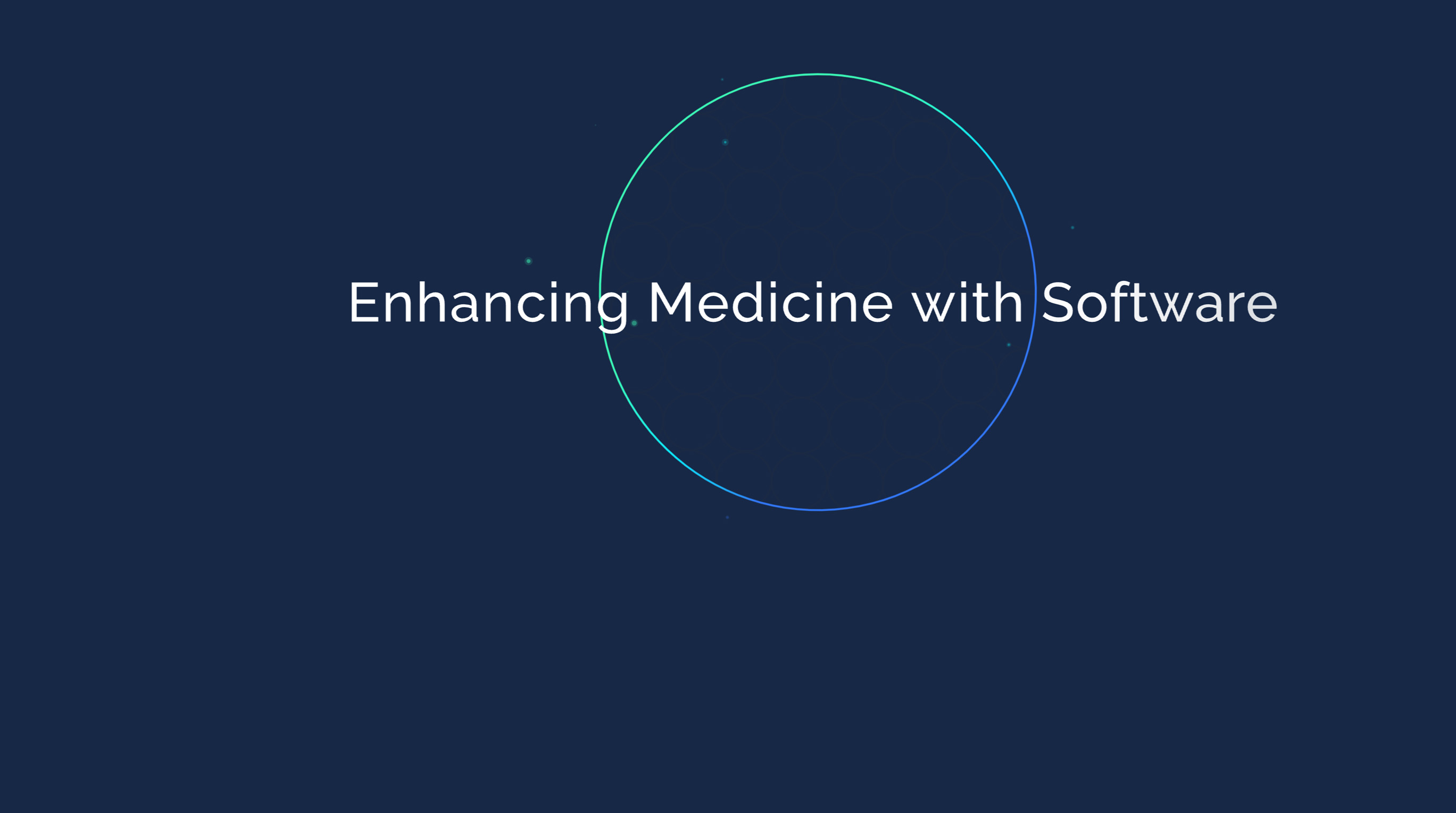 Enhancing Medicine with Software